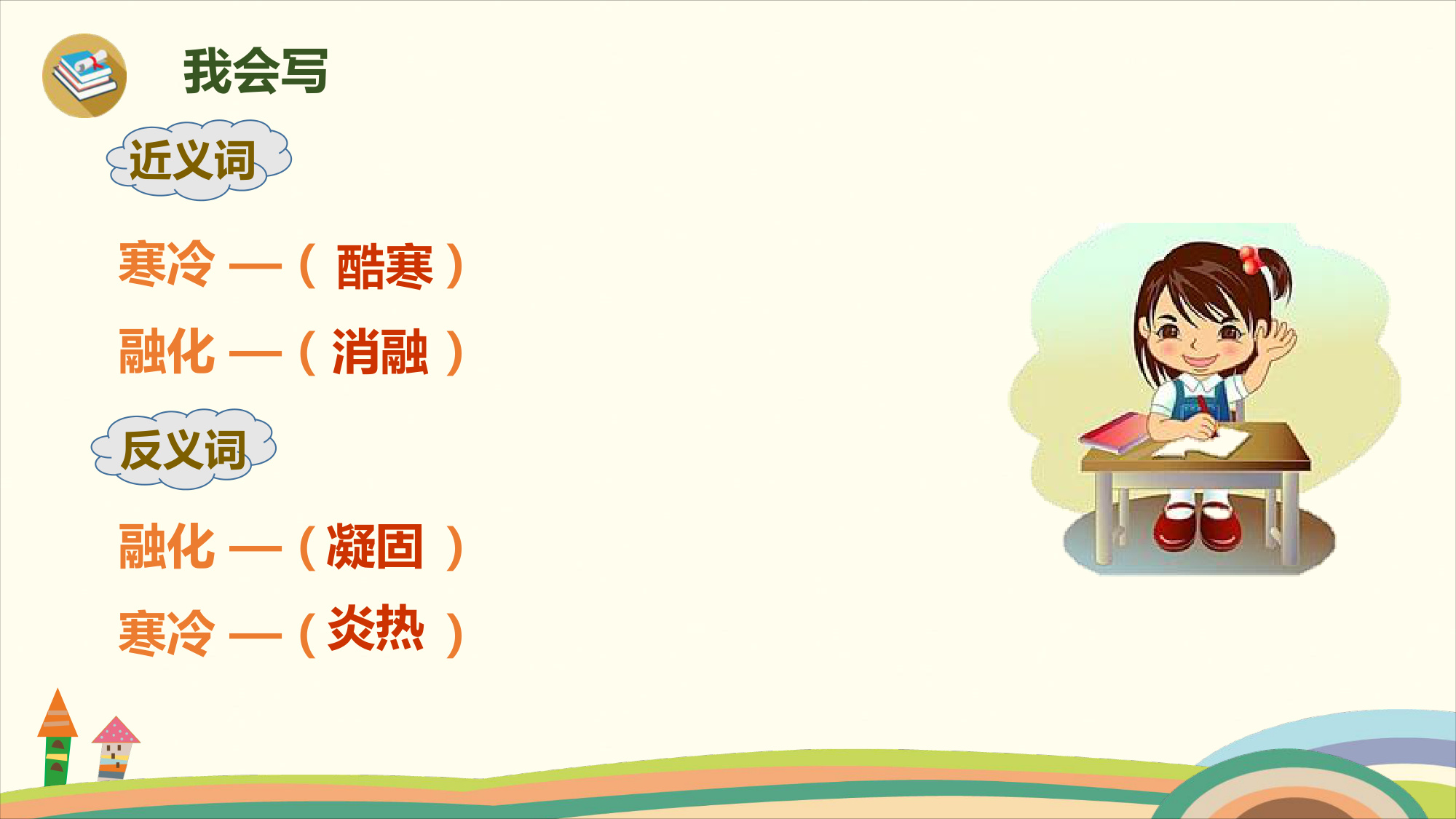 我会写

近义词

寒冷 —（ 酷寒 ）

融化 —（ 消融 ）

反义词

融化 —（ 凝固 ）

寒冷 —（ 炎热 ）